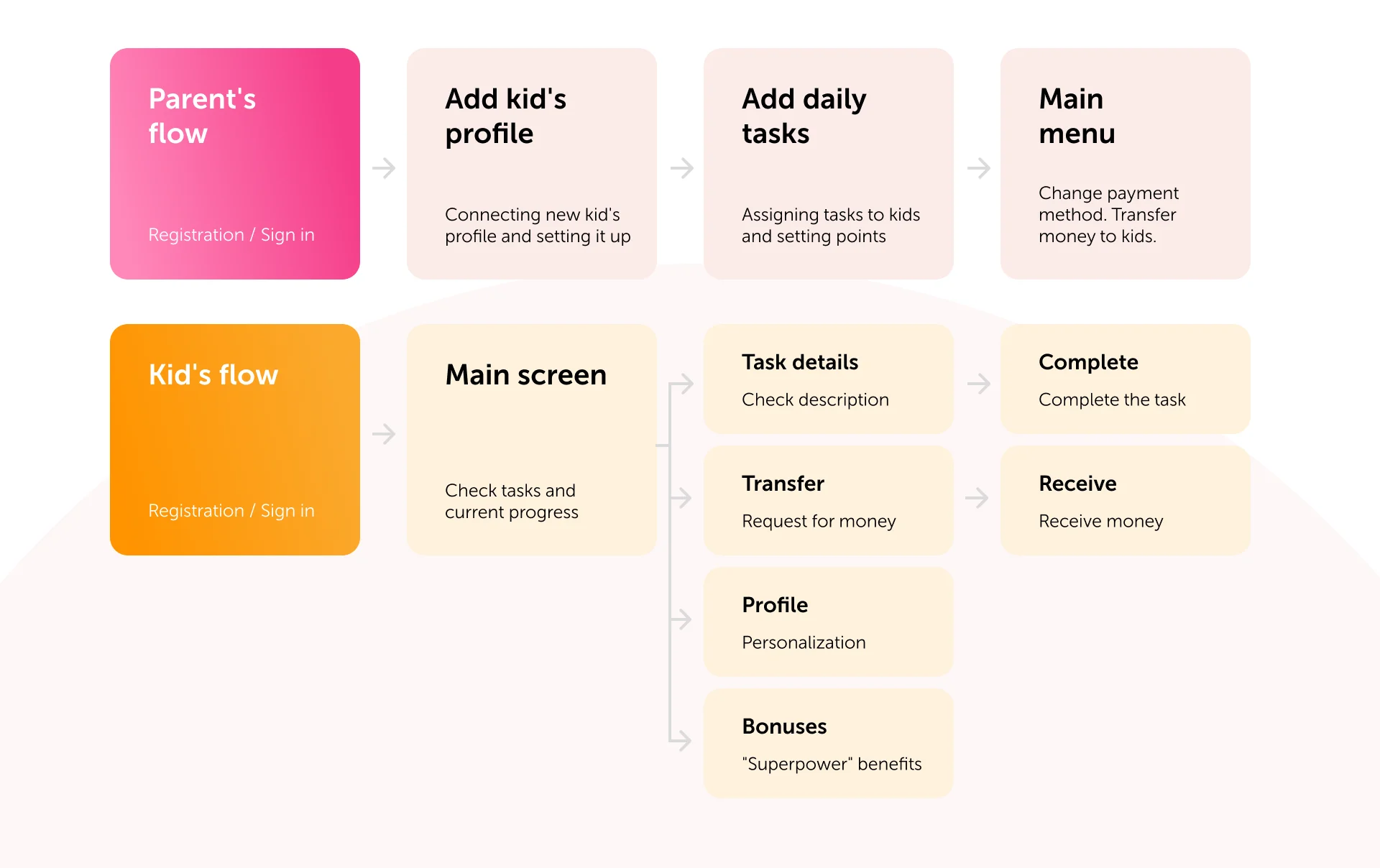 Parent's flow

Registration / Sign in

Add kid's profile

Connecting new kid's profile and setting it up

Add daily tasks

Assigning tasks to kids and setting points

Main menu

Change payment method. Transfer money to kids.

Kid's flow

Registration / Sign in

Main screen

Check tasks and current progress

Task details

Check description

Complete

Complete the task

Transfer

Request for money

Receive

Receive money

Profile

Personalization

Bonuses

"Superpower" benefits